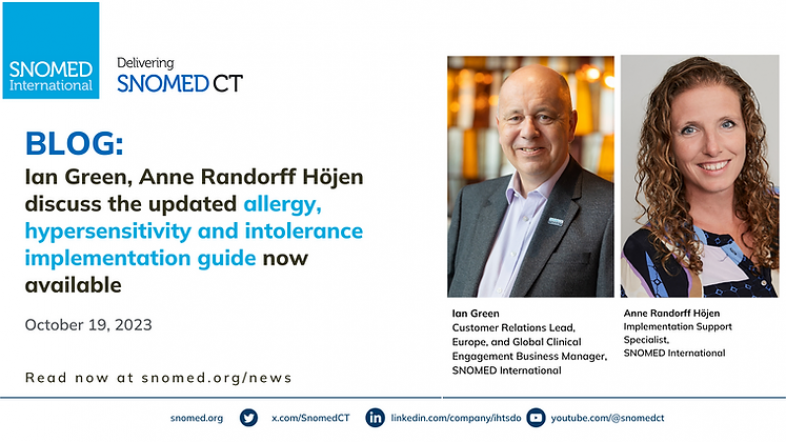 SNOMED International

Delivering SNOMED CT

BLOG:
Ian Green, Anne Randorff Höjen discuss the updated allergy, hypersensitivity and intolerance implementation guide now available

October 19, 2023

Read now at snomed.org/news

Ian Green
Customer Relations Lead, Europe, and Global Clinical Engagement Business Manager, SNOMED International

Anne Randorff Höjen
Implementation Support Specialist, SNOMED International

snomed.org x.com/SnomedCT linkedin.com/company/ihtsdo youtube.com/@snomedct